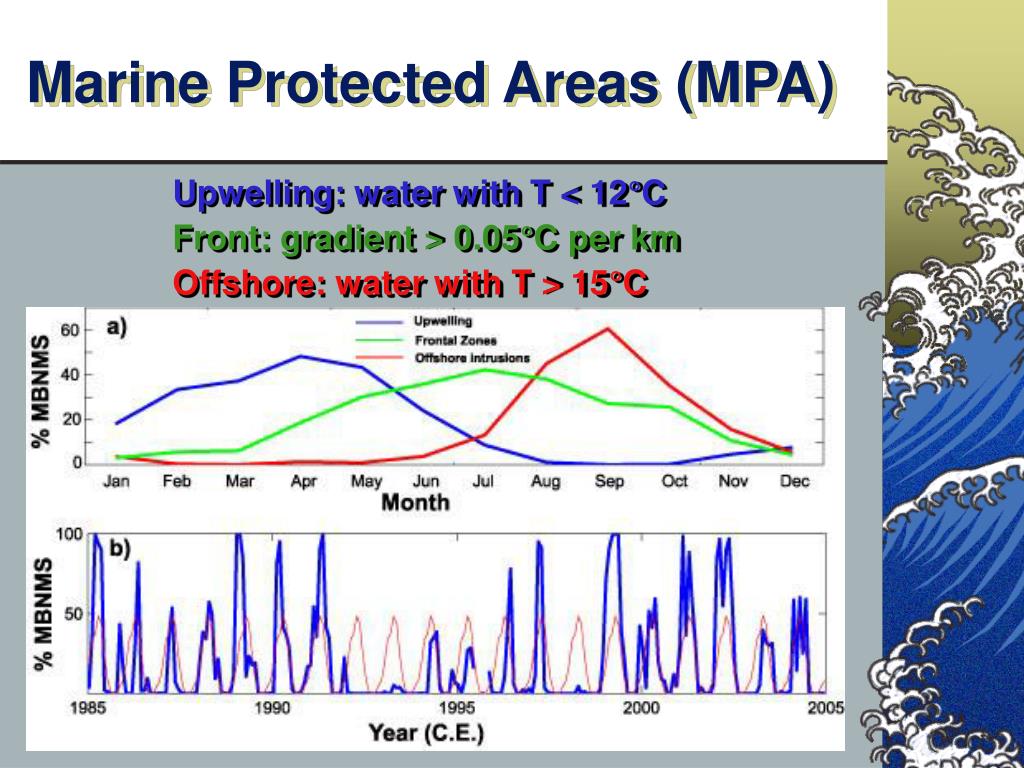 Marine Protected Areas (MPA)

Upwelling: water with T < 12°C
Front: gradient > 0.05°C per km
Offshore: water with T > 15°C

a)
Upwelling
Frontal Zones
Offshore intrusions
% MBNMS
60
40
20
0
Jan Feb Mar Apr May Jun Jul Aug Sep Oct Nov Dec
Month

b)
% MBNMS
100
50
1985 1990 1995 2000 2005
Year (C.E.)